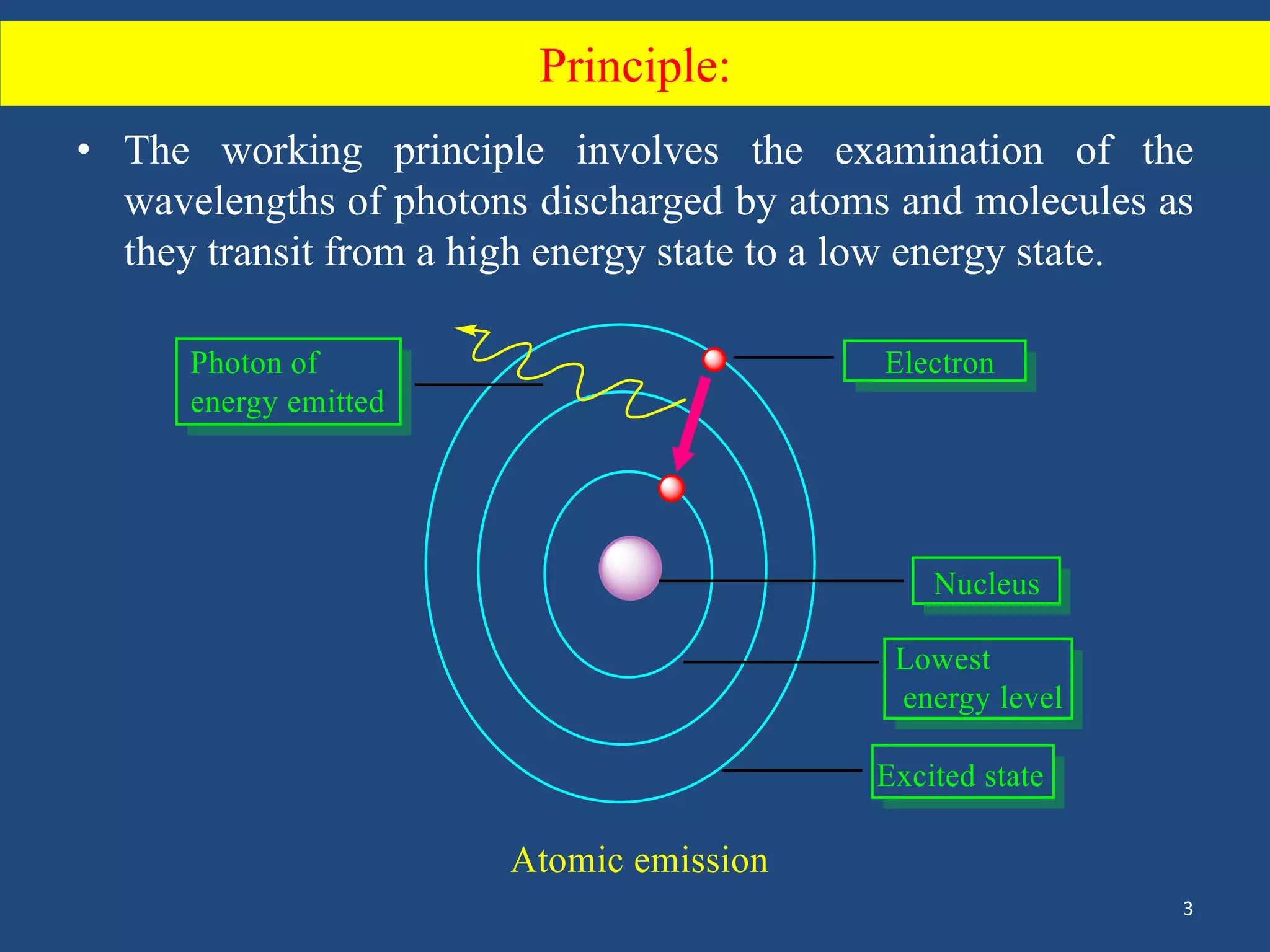 Principle:

• The working principle involves the examination of the wavelengths of photons discharged by atoms and molecules as they transit from a high energy state to a low energy state.

Photon of energy emitted

Electron

Nucleus

Lowest energy level

Excited state

Atomic emission

3